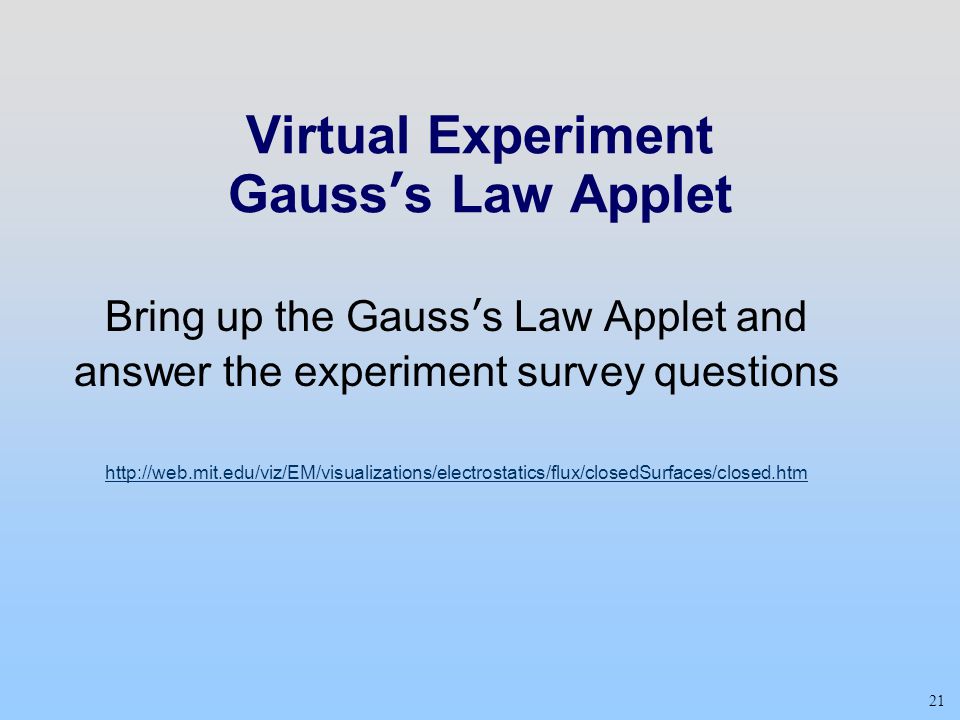 Virtual Experiment
Gauss's Law Applet

Bring up the Gauss's Law Applet and answer the experiment survey questions

http://web.mit.edu/viz/EM/visualizations/electrostatics/flux/closedSurfaces/closed.htm

21